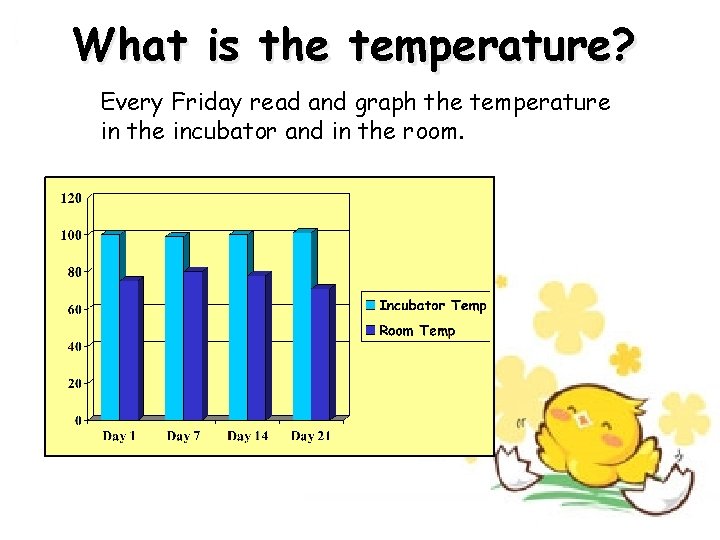 What is the temperature?

Every Friday read and graph the temperature in the incubator and in the room.

120
100
80
60
40
20
0

Day 1
Day 7
Day 14
Day 21

Incubator Temp
Room Temp